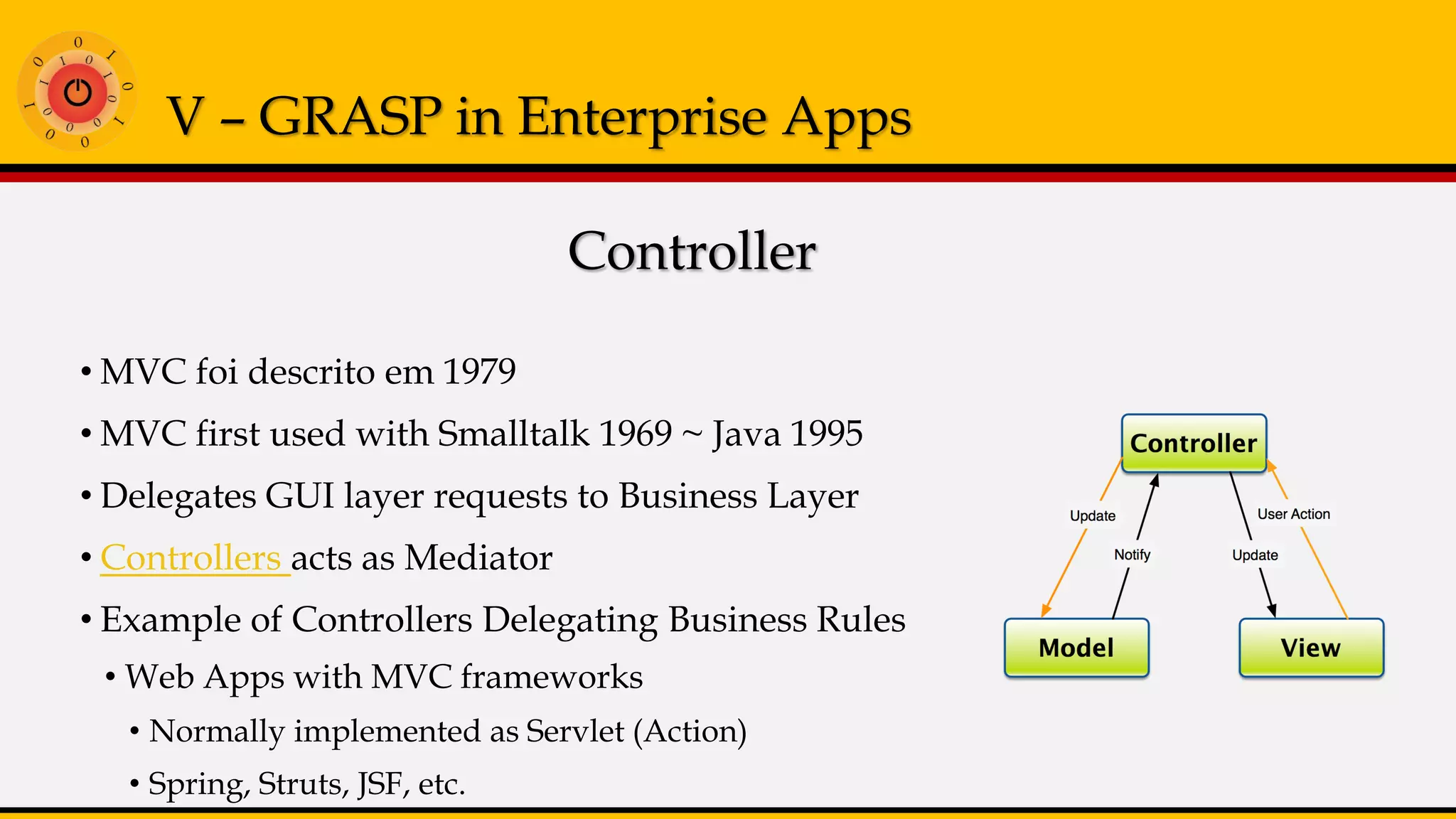 V – GRASP in Enterprise Apps

Controller

• MVC foi descrito em 1979
• MVC first used with Smalltalk 1969 ~ Java 1995
• Delegates GUI layer requests to Business Layer
• Controllers acts as Mediator
• Example of Controllers Delegating Business Rules
  • Web Apps with MVC frameworks
    • Normally implemented as Servlet (Action)
    • Spring, Struts, JSF, etc.

Controller
Update
Notify
User Action
Update
Model
View